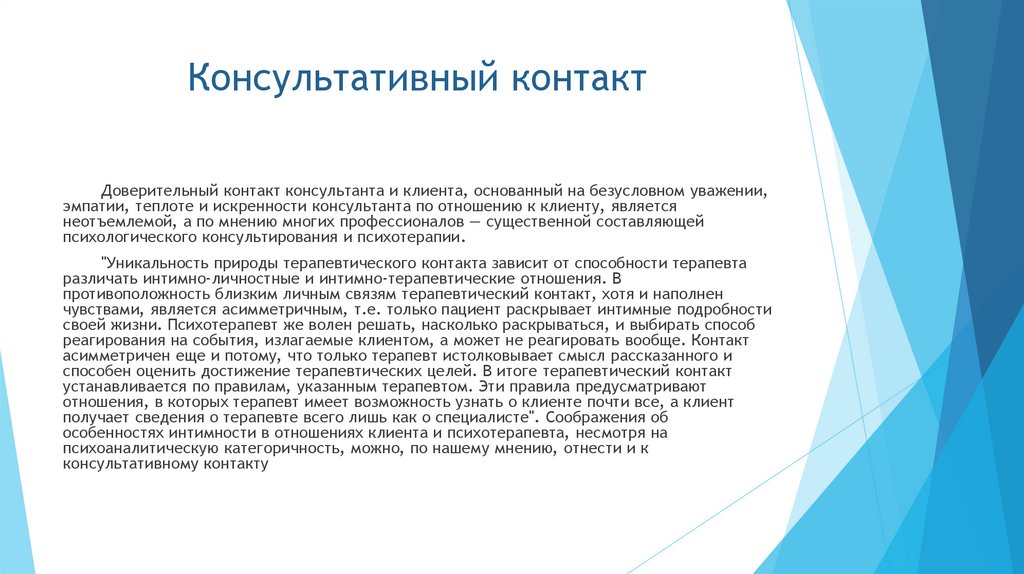 Консультативный контакт

Доверительный контакт консультанта и клиента, основанный на безусловном уважении, эмпатии, теплоте и искренности консультанта по отношению к клиенту, является неотъемлемой, а по мнению многих профессионалов — существенной составляющей психологического консультирования и психотерапии.

"Уникальность природы терапевтического контакта зависит от способности терапевта различать интимно-личностные и интимно-терапевтические отношения. В противоположность близким личным связям терапевтический контакт, хотя и наполнен чувствами, является асимметричным, т.е. только пациент раскрывает интимные подробности своей жизни. Психотерапевт же волен решать, насколько раскрываться, и выбирать способ реагирования на события, излагаемые клиентом, а может не реагировать вообще. Контакт асимметричен еще и потому, что только терапевт истолковывает смысл рассказанного и способен оценить достижение терапевтических целей. В итоге терапевтический контакт устанавливается по правилам, указанным терапевтом. Эти правила предусматривают отношения, в которых терапевт имеет возможность узнать о клиенте почти все, а клиент получает сведения о терапевте всего лишь как о специалисте". Соображения об особенностях интимности в отношениях клиента и психотерапевта, несмотря на психоаналитическую категоричность, можно, по нашему мнению, отнести и к консультативному контакту